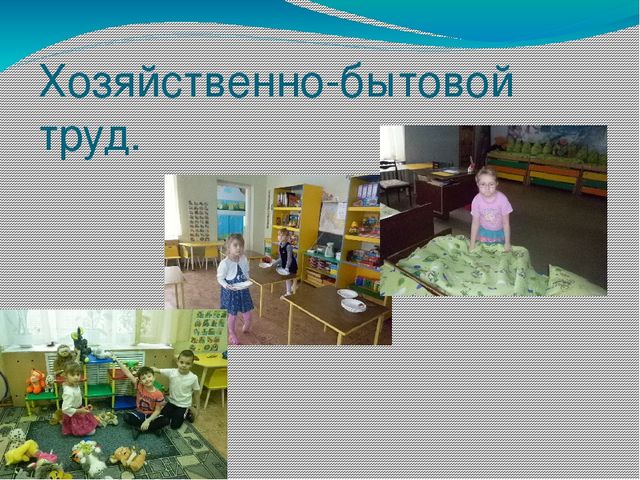 Хозяйственно-бытовой труд.